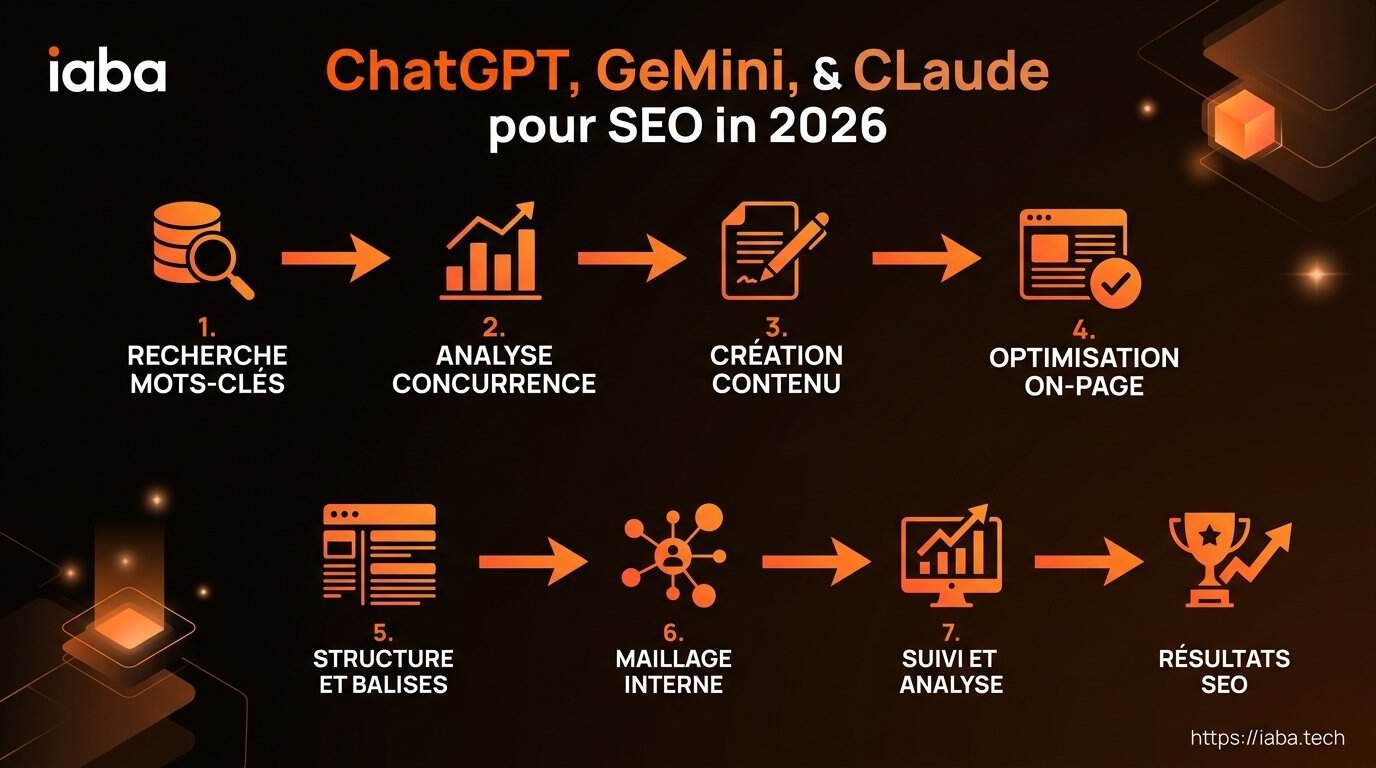 iaba

ChatGPT, GeMini, & CLaude pour SEO in 2026

1. RECHERCHE MOTS-CLÉS

2. ANALYSE CONCURRENCE

3. CRÉATION CONTENU

4. OPTIMISATION ON-PAGE

5. STRUCTURE ET BALISES

6. MAILLAGE INTERNE

7. SUIVI ET ANALYSE

RÉSULTATS SEO

https://iaba.tech